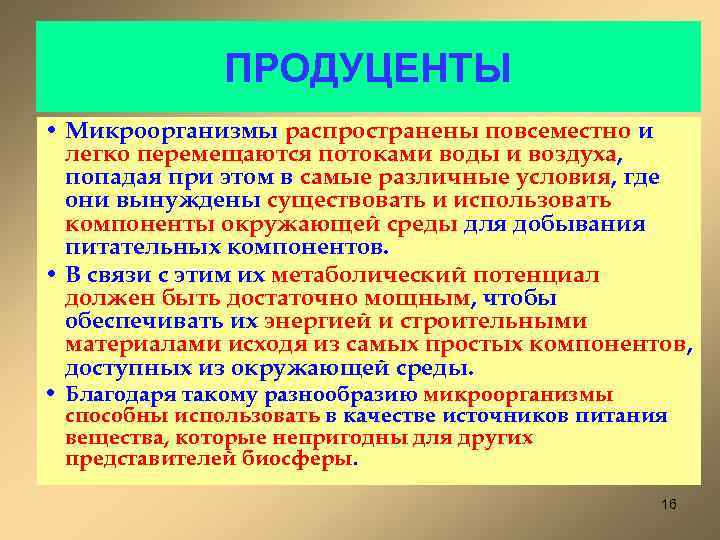 ПРОДУЦЕНТЫ

• Микроорганизмы распространены повсеместно и легко перемещаются потоками воды и воздуха, попадая при этом в самые различные условия, где они вынуждены существовать и использовать компоненты окружающей среды для добывания питательных компонентов.

• В связи с этим их метаболический потенциал должен быть достаточно мощным, чтобы обеспечивать их энергией и строительными материалами исходя из самых простых компонентов, доступных из окружающей среды.

• Благодаря такому разнообразию микроорганизмы способны использовать в качестве источников питания вещества, которые непригодны для других представителей биосферы.

16